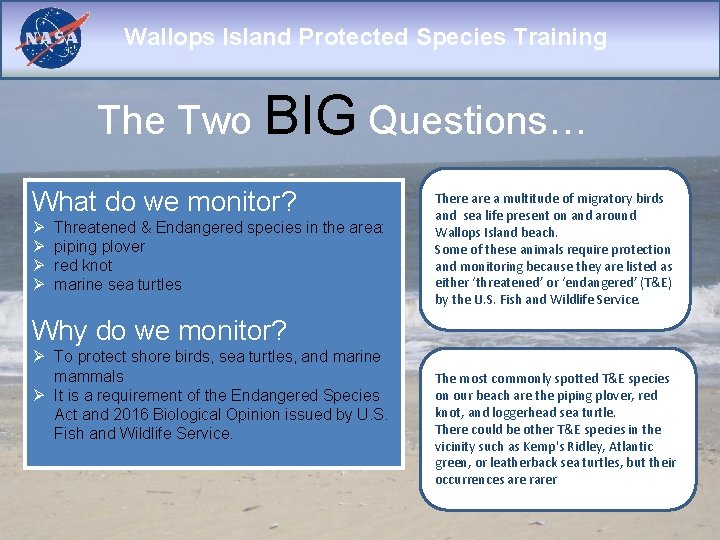 NASA

Wallops Island Protected Species Training

The Two BIG Questions…

What do we monitor?
➢ Threatened & Endangered species in the area:
➢ piping plover
➢ red knot
➢ marine sea turtles

Why do we monitor?
➢ To protect shore birds, sea turtles, and marine mammals
➢ It is a requirement of the Endangered Species Act and 2016 Biological Opinion issued by U.S. Fish and Wildlife Service.

There are a multitude of migratory birds and sea life present on and around Wallops Island beach.
Some of these animals require protection and monitoring because they are listed as either 'threatened' or 'endangered' (T&E) by the U.S. Fish and Wildlife Service.

The most commonly spotted T&E species on our beach are the piping plover, red knot, and loggerhead sea turtle.
There could be other T&E species in the vicinity such as Kemp's Ridley, Atlantic green, or leatherback sea turtles, but their occurrences are rarer